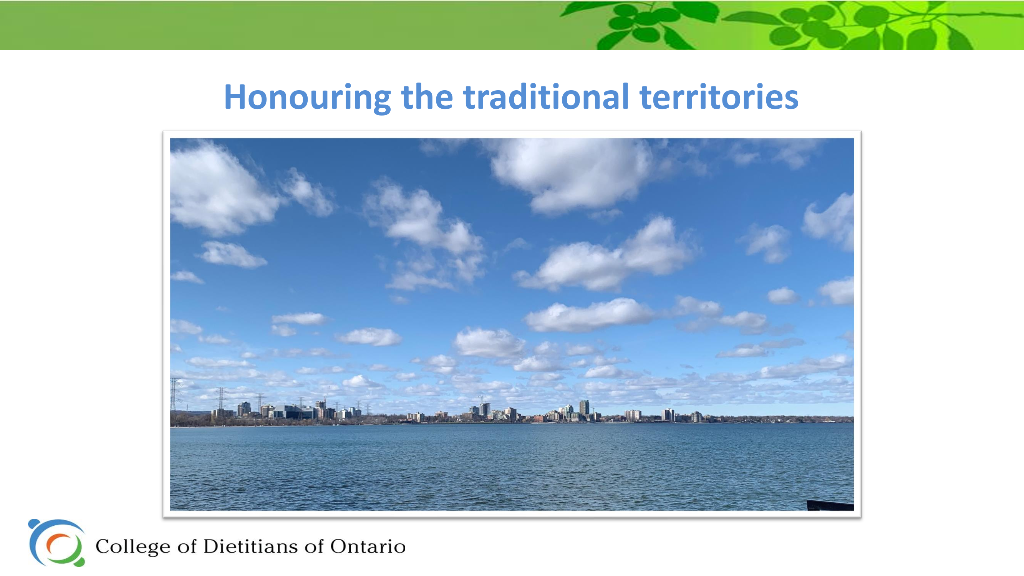 Honouring the traditional territories

College of Dietitians of Ontario